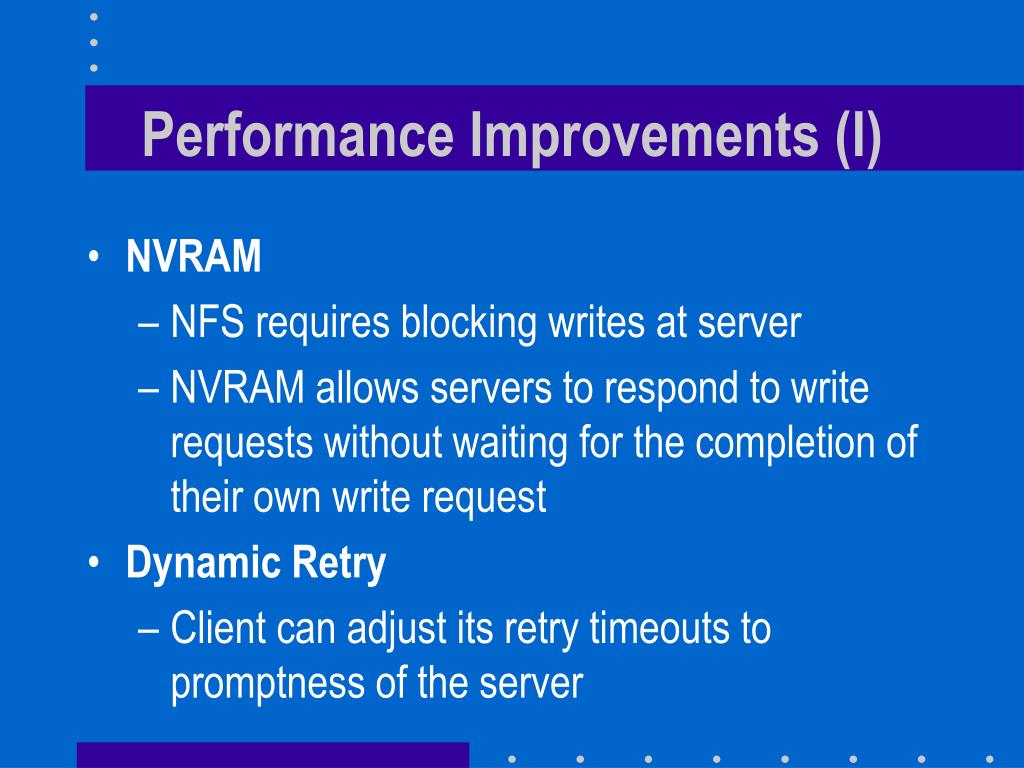 Performance Improvements (I)

• NVRAM
– NFS requires blocking writes at server
– NVRAM allows servers to respond to write requests without waiting for the completion of their own write request
• Dynamic Retry
– Client can adjust its retry timeouts to promptness of the server